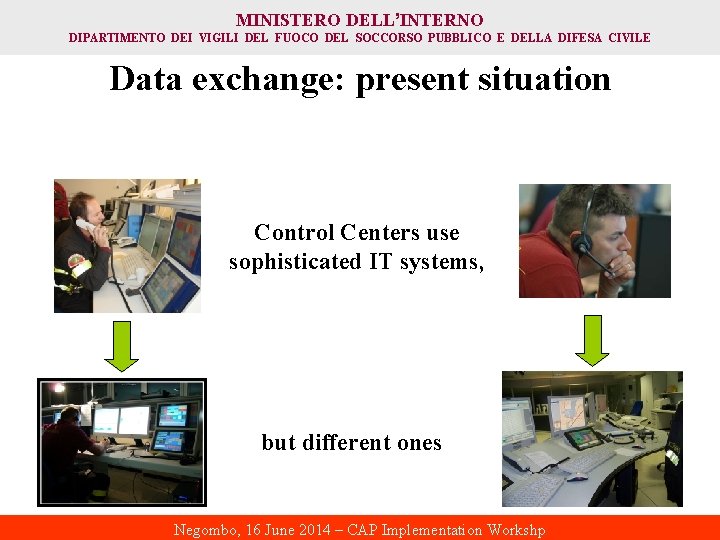 MINISTERO DELL'INTERNO
DIPARTIMENTO DEI VIGILI DEL FUOCO DEL SOCCORSO PUBBLICO E DELLA DIFESA CIVILE

Data exchange: present situation

Control Centers use sophisticated IT systems,

but different ones

Negombo, 16 June 2014 – CAP Implementation Workshp